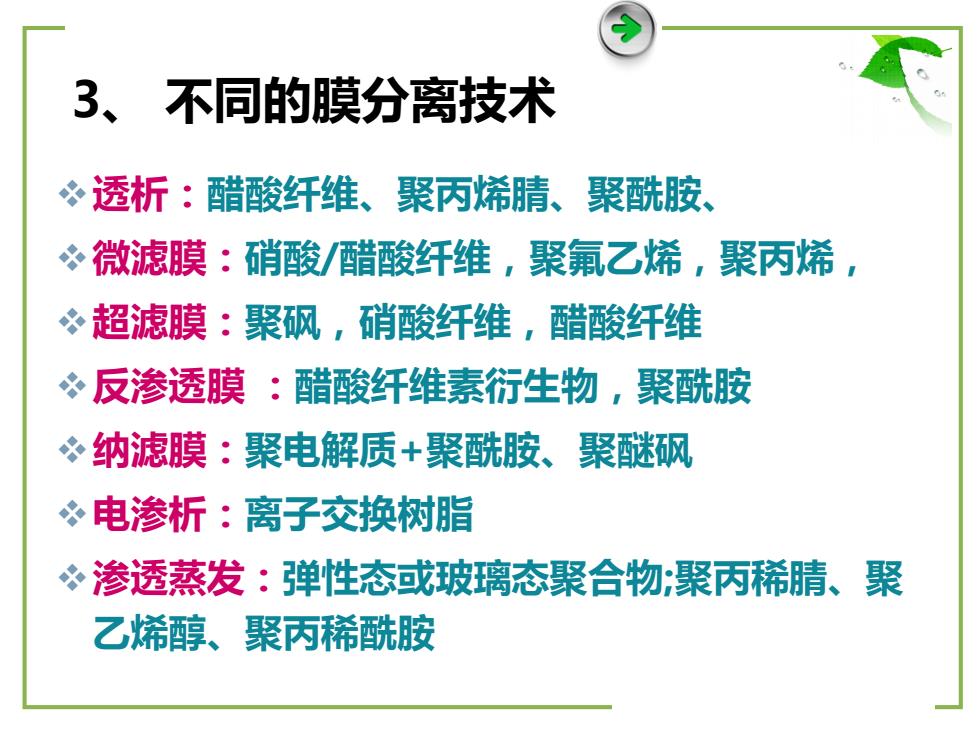 3、 不同的膜分离技术

❖ 透析：醋酸纤维、聚丙烯腈、聚酰胺、

❖ 微滤膜：硝酸/醋酸纤维，聚氟乙烯，聚丙烯，

❖ 超滤膜：聚砜，硝酸纤维，醋酸纤维

❖ 反渗透膜 ：醋酸纤维素衍生物，聚酰胺

❖ 纳滤膜：聚电解质+聚酰胺、聚醚砜

❖ 电渗析：离子交换树脂

❖ 渗透蒸发：弹性态或玻璃态聚合物;聚丙稀腈、聚乙烯醇、聚丙稀酰胺